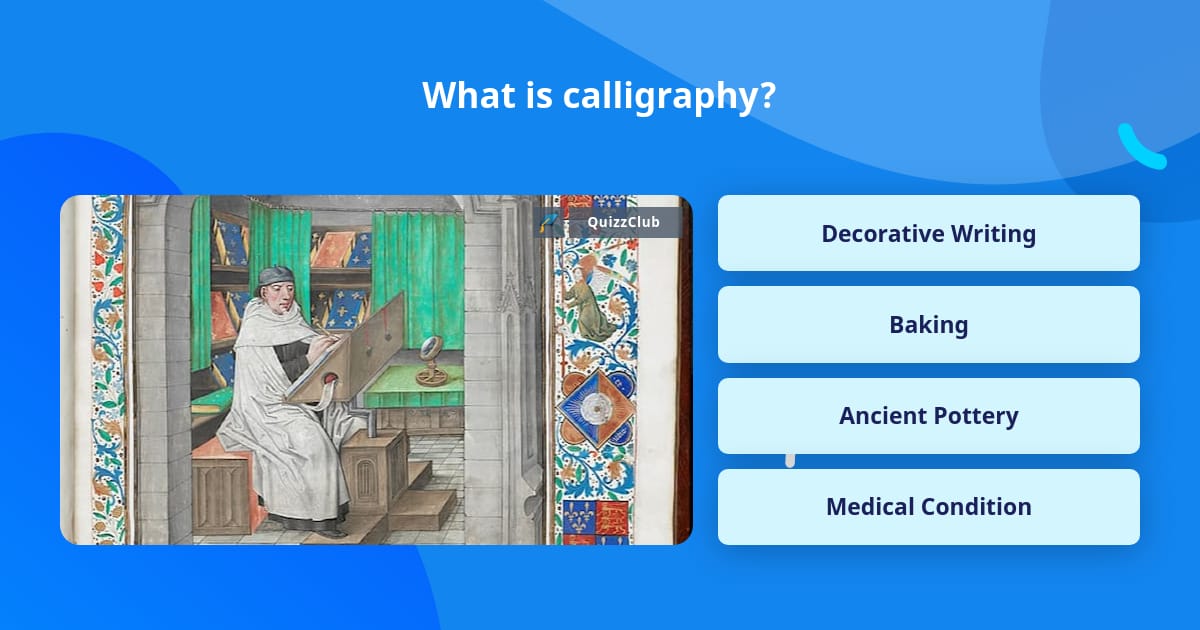 What is calligraphy?

QuizzClub

Decorative Writing

Baking

Ancient Pottery

Medical Condition